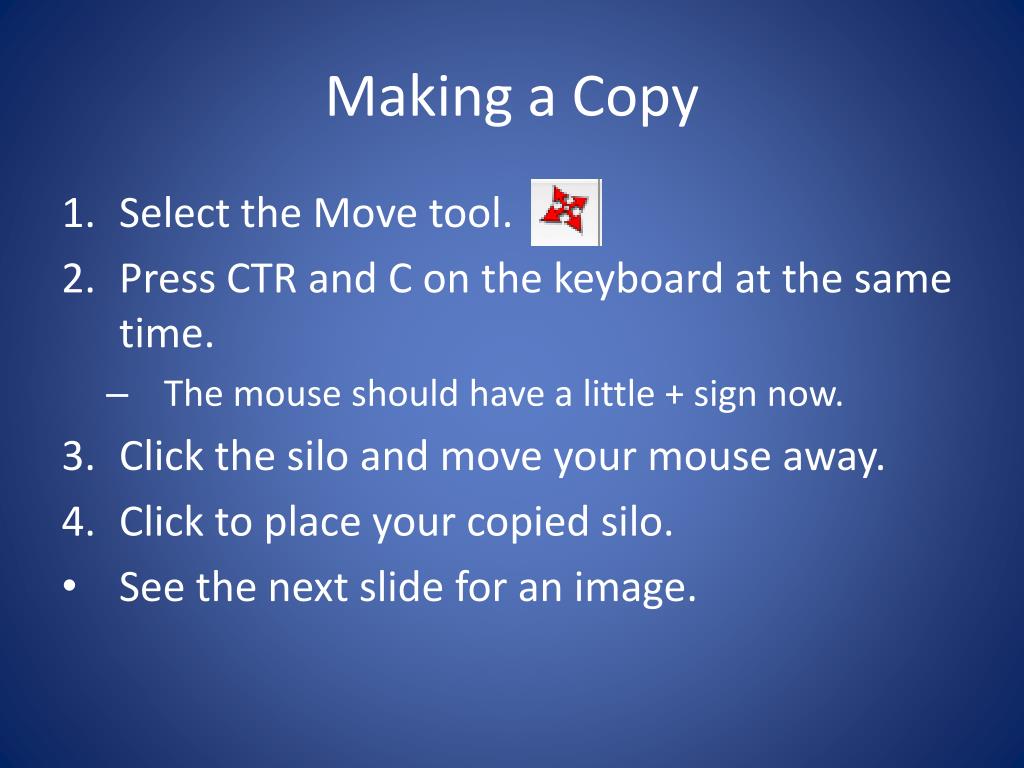 Making a Copy

1. Select the Move tool.
2. Press CTR and C on the keyboard at the same time.
– The mouse should have a little + sign now.
3. Click the silo and move your mouse away.
4. Click to place your copied silo.
• See the next slide for an image.